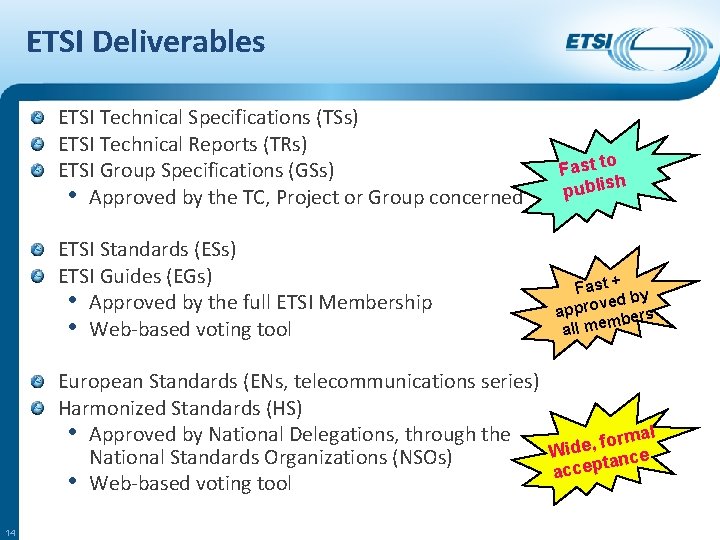 ETSI Deliverables

ETSI

ETSI Technical Specifications (TSs)
ETSI Technical Reports (TRs)
ETSI Group Specifications (GSs)
• Approved by the TC, Project or Group concerned

Fast to publish

ETSI Standards (ESs)
ETSI Guides (EGs)
• Approved by the full ETSI Membership
• Web-based voting tool

Fast + approved by all members

European Standards (ENs, telecommunications series)
Harmonized Standards (HS)
• Approved by National Delegations, through the National Standards Organizations (NSOs)
• Web-based voting tool

Wide, formal acceptance

14